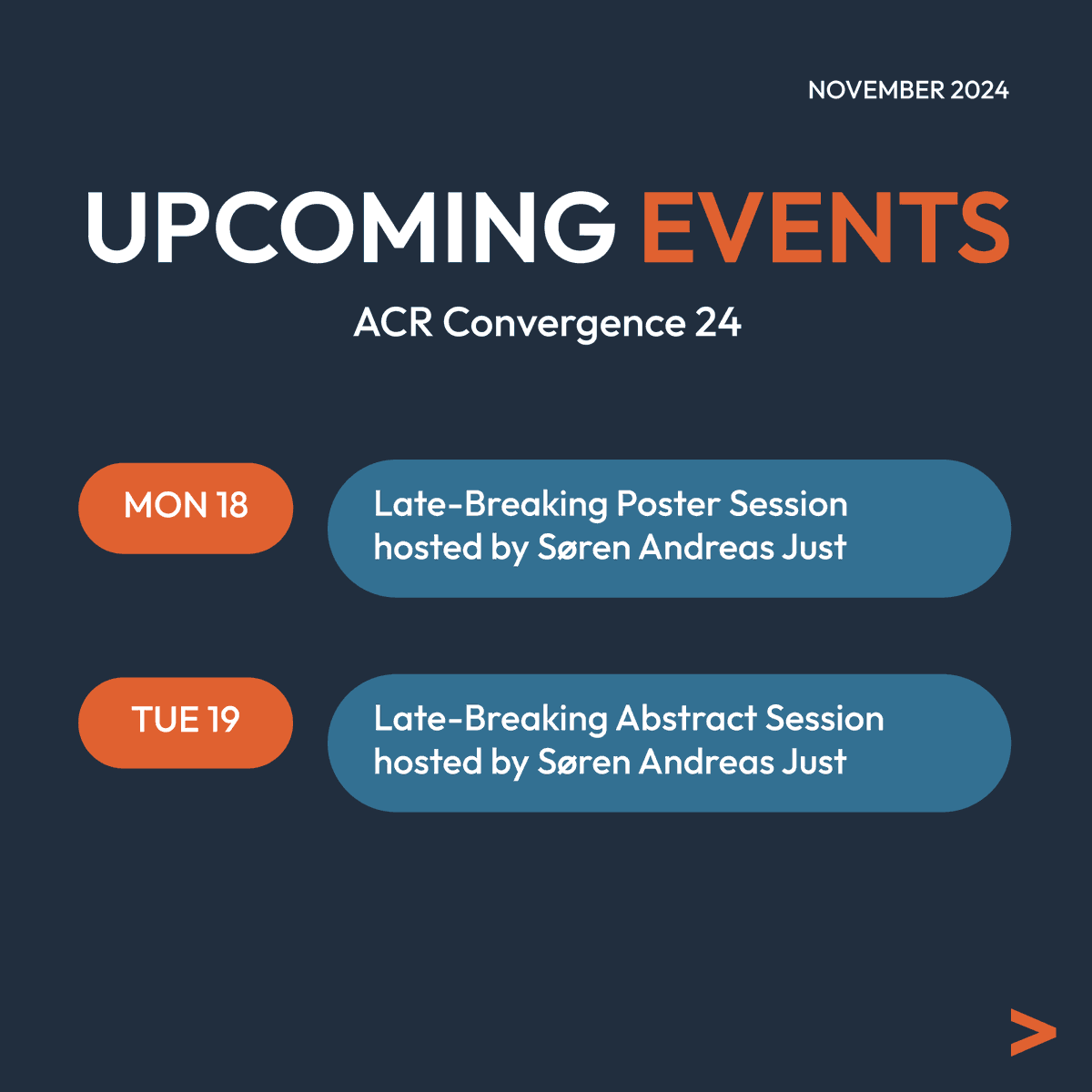 NOVEMBER 2024

UPCOMING EVENTS

ACR Convergence 24

MON 18

Late-Breaking Poster Session hosted by Søren Andreas Just

TUE 19

Late-Breaking Abstract Session hosted by Søren Andreas Just